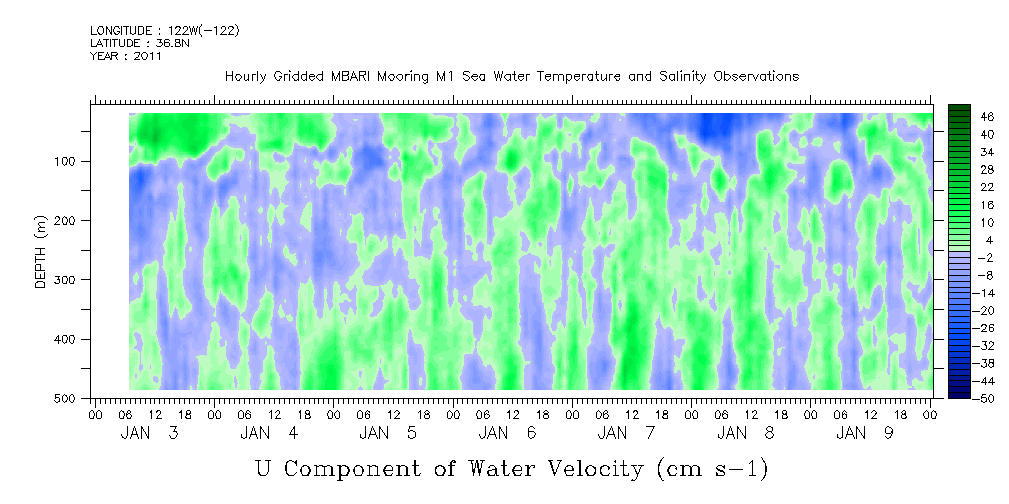 LONGITUDE : 122W(-122)
LATITUDE : 36.8N
YEAR : 2011

Hourly Gridded MBARI Mooring M1 Sea Water Temperature and Salinity Observations

DEPTH (m)

100
200
300
400
500

46
40
34
28
22
16
10
4
-2
-8
-14
-20
-26
-32
-38
-44
-50

00 06 12 18 00 06 12 18 00 06 12 18 00 06 12 18 00 06 12 18 00 06 12 18 00 06 12 18 00
JAN 3 JAN 4 JAN 5 JAN 6 JAN 7 JAN 8 JAN 9

U Component of Water Velocity (cm s-1)